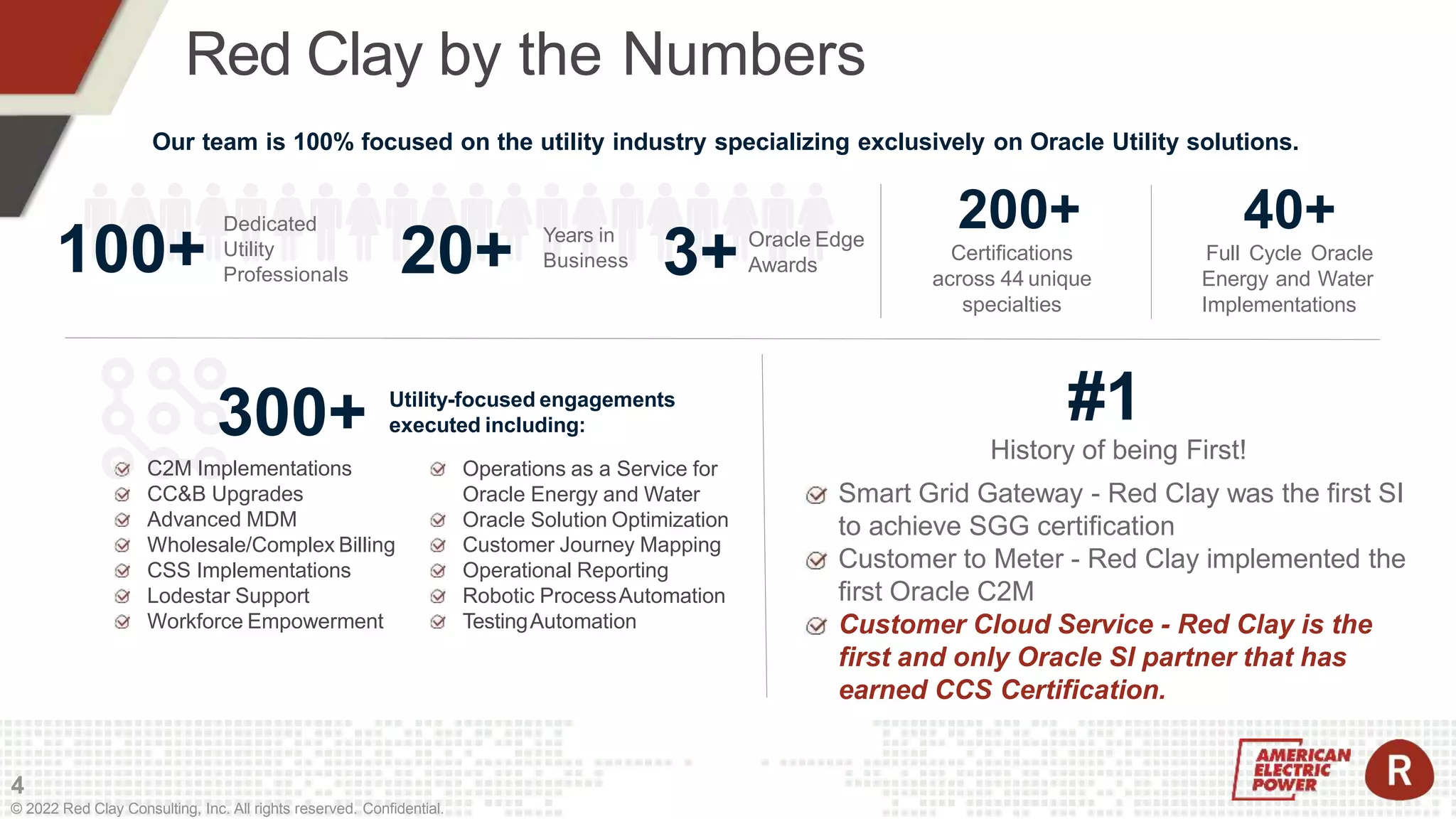 Red Clay by the Numbers

Our team is 100% focused on the utility industry specializing exclusively on Oracle Utility solutions.

100+ Dedicated Utility Professionals

20+ Years in Business

3+ Oracle Edge Awards

200+ Certifications across 44 unique specialties

40+ Full Cycle Oracle Energy and Water Implementations

300+ Utility-focused engagements executed including:

C2M Implementations
CC&B Upgrades
Advanced MDM
Wholesale/Complex Billing
CSS Implementations
Lodestar Support
Workforce Empowerment

Operations as a Service for Oracle Energy and Water
Oracle Solution Optimization
Customer Journey Mapping
Operational Reporting
Robotic Process Automation
Testing Automation

#1
History of being First!

Smart Grid Gateway - Red Clay was the first SI to achieve SGG certification

Customer to Meter - Red Clay implemented the first Oracle C2M

Customer Cloud Service - Red Clay is the first and only Oracle SI partner that has earned CCS Certification.

4
© 2022 Red Clay Consulting, Inc. All rights reserved. Confidential.

AMERICAN ELECTRIC POWER

R